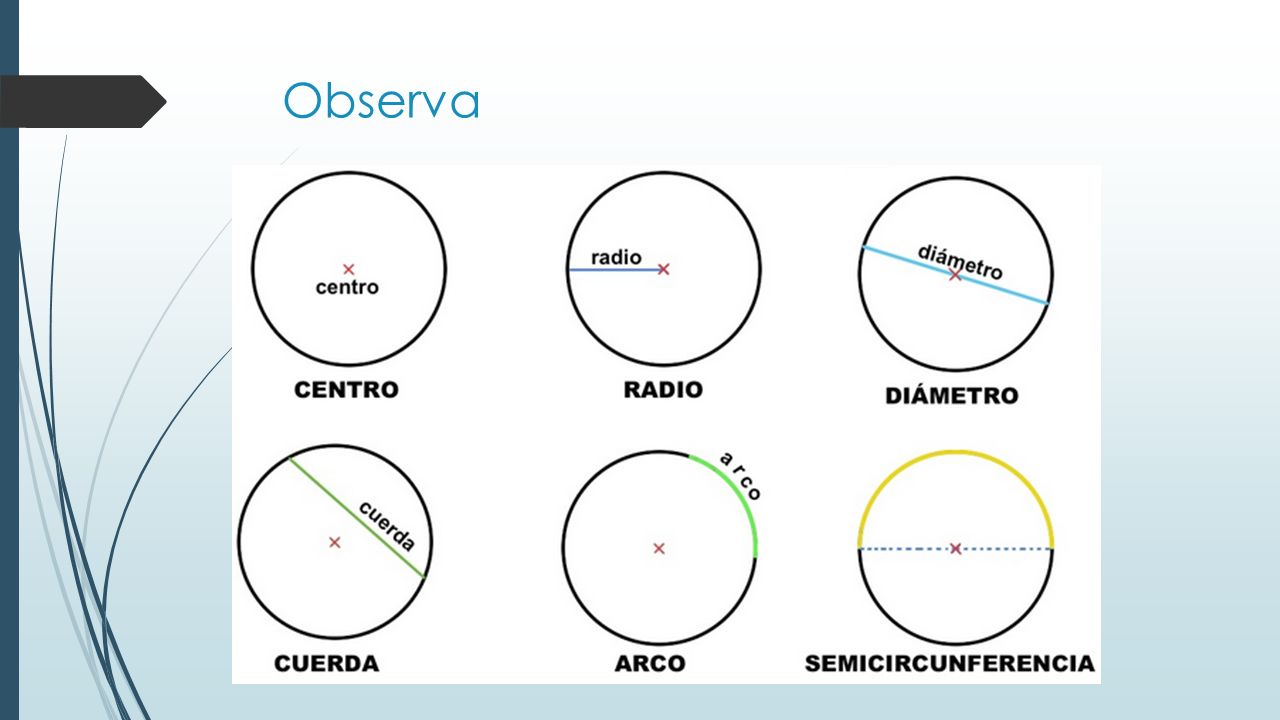 Observa

centro

CENTRO

radio

RADIO

diámetro

DIÁMETRO

cuerda

CUERDA

arco

ARCO

SEMICIRCUNFERENCIA